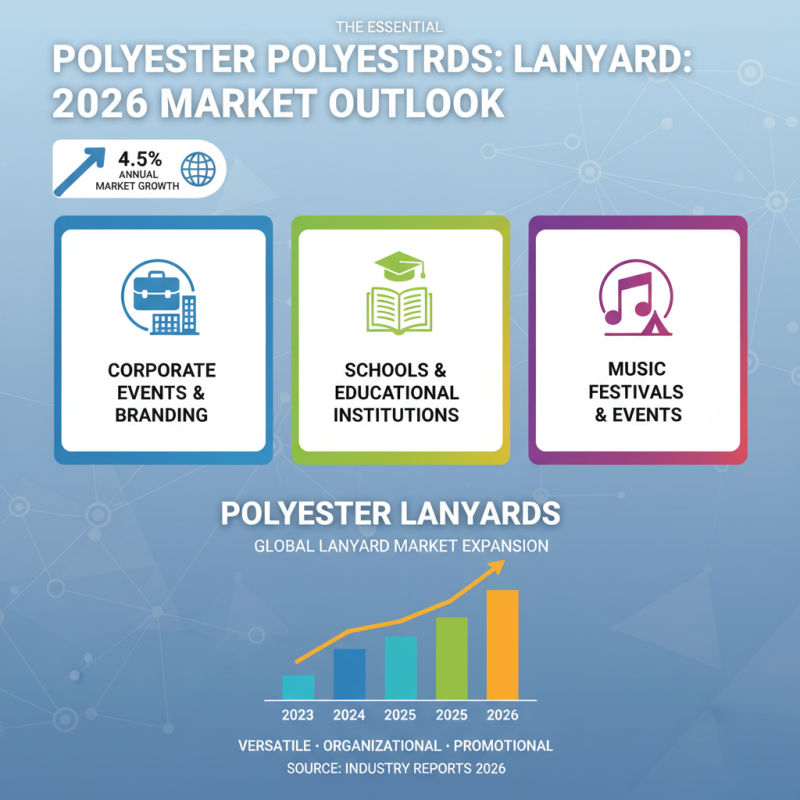 THE ESSENTIAL

POLYESTER POLYESTRDS: LANYARD: 2026 MARKET OUTLOOK

4.5% ANNUAL MARKET GROWTH

CORPORATE EVENTS & BRANDING

SCHOOLS & EDUCATIONAL INSTITUTIONS

MUSIC FESTIVALS & EVENTS

POLYESTER LANYARDS

GLOBAL LANYARD MARKET EXPANSION

2023 2024 2025 2025 2026

VERSATILE · ORGANIZATIONAL · PROMOTIONAL

SOURCE: INDUSTRY REPORTS 2026